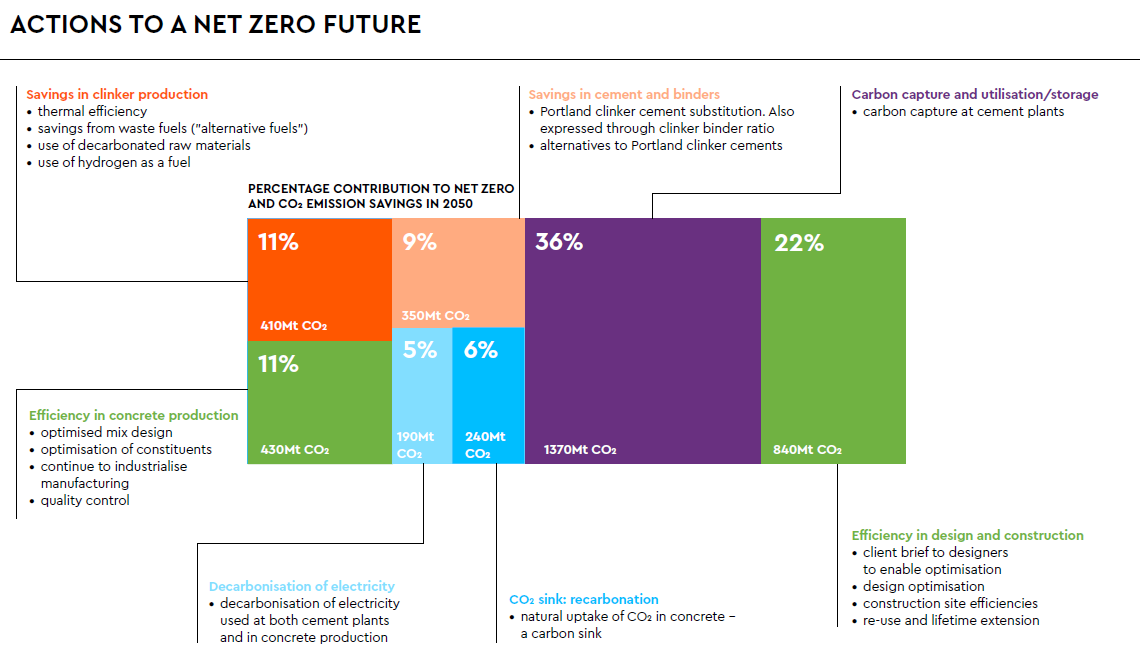 ACTIONS TO A NET ZERO FUTURE

Savings in clinker production
• thermal efficiency
• savings from waste fuels ("alternative fuels")
• use of decarbonated raw materials
• use of hydrogen as a fuel

Savings in cement and binders
• Portland clinker cement substitution. Also expressed through clinker binder ratio
• alternatives to Portland clinker cements

Carbon capture and utilisation/storage
• carbon capture at cement plants

PERCENTAGE CONTRIBUTION TO NET ZERO AND $CO_2$ EMISSION SAVINGS IN 2050

11%
410Mt $CO_2$

9%
350Mt $CO_2$

36%
1370Mt $CO_2$

22%
840Mt $CO_2$

11%
430Mt $CO_2$

5%
190Mt $CO_2$

6%
240Mt $CO_2$

Efficiency in concrete production
• optimised mix design
• optimisation of constituents
• continue to industrialise manufacturing
• quality control

Decarbonisation of electricity
• decarbonisation of electricity used at both cement plants and in concrete production

$CO_2$ sink: recarbonation
• natural uptake of $CO_2$ in concrete – a carbon sink

Efficiency in design and construction
• client brief to designers to enable optimisation
• design optimisation
• construction site efficiencies
• re-use and lifetime extension